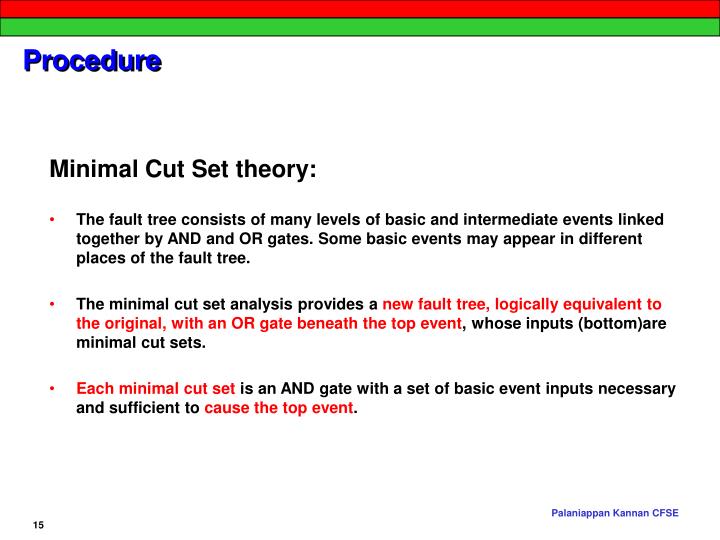 Procedure

Minimal Cut Set theory:

• The fault tree consists of many levels of basic and intermediate events linked together by AND and OR gates. Some basic events may appear in different places of the fault tree.

• The minimal cut set analysis provides a new fault tree, logically equivalent to the original, with an OR gate beneath the top event, whose inputs (bottom)are minimal cut sets.

• Each minimal cut set is an AND gate with a set of basic event inputs necessary and sufficient to cause the top event.

Palaniappan Kannan CFSE

15